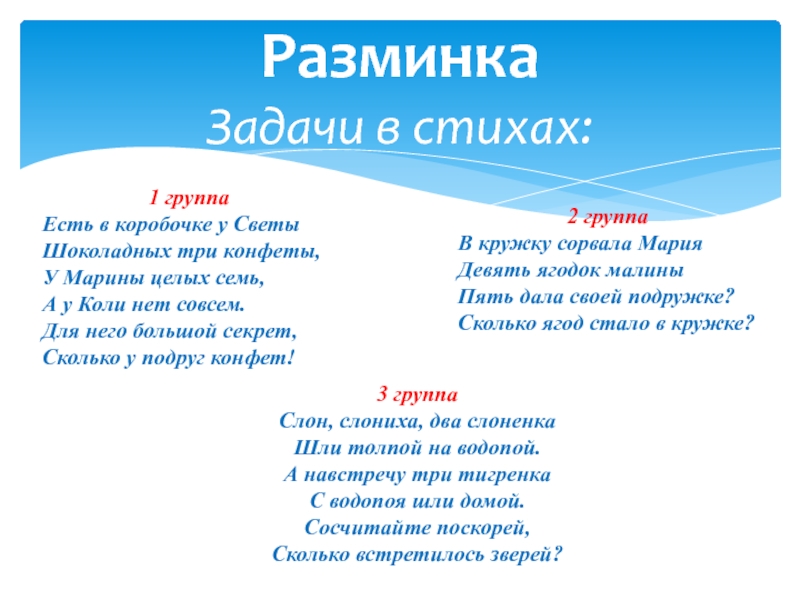 Разминка
Задачи в стихах:

1 группа
Есть в коробочке у Светы
Шоколадных три конфеты,
У Марины целых семь,
А у Коли нет совсем.
Для него большой секрет,
Сколько у подруг конфет!

2 группа
В кружку сорвала Мария
Девять ягодок малины
Пять дала своей подружке?
Сколько ягод стало в кружке?

3 группа
Слон, слониха, два слоненка
Шли толпой на водопой.
А навстречу три тигренка
С водопоя шли домой.
Сосчитайте поскорей,
Сколько встретилось зверей?